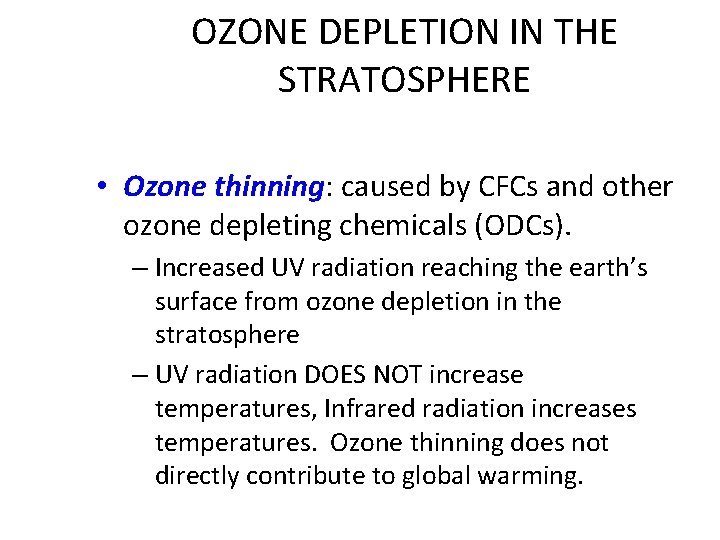 OZONE DEPLETION IN THE STRATOSPHERE

• Ozone thinning: caused by CFCs and other ozone depleting chemicals (ODCs).

– Increased UV radiation reaching the earth's surface from ozone depletion in the stratosphere

– UV radiation DOES NOT increase temperatures, Infrared radiation increases temperatures. Ozone thinning does not directly contribute to global warming.